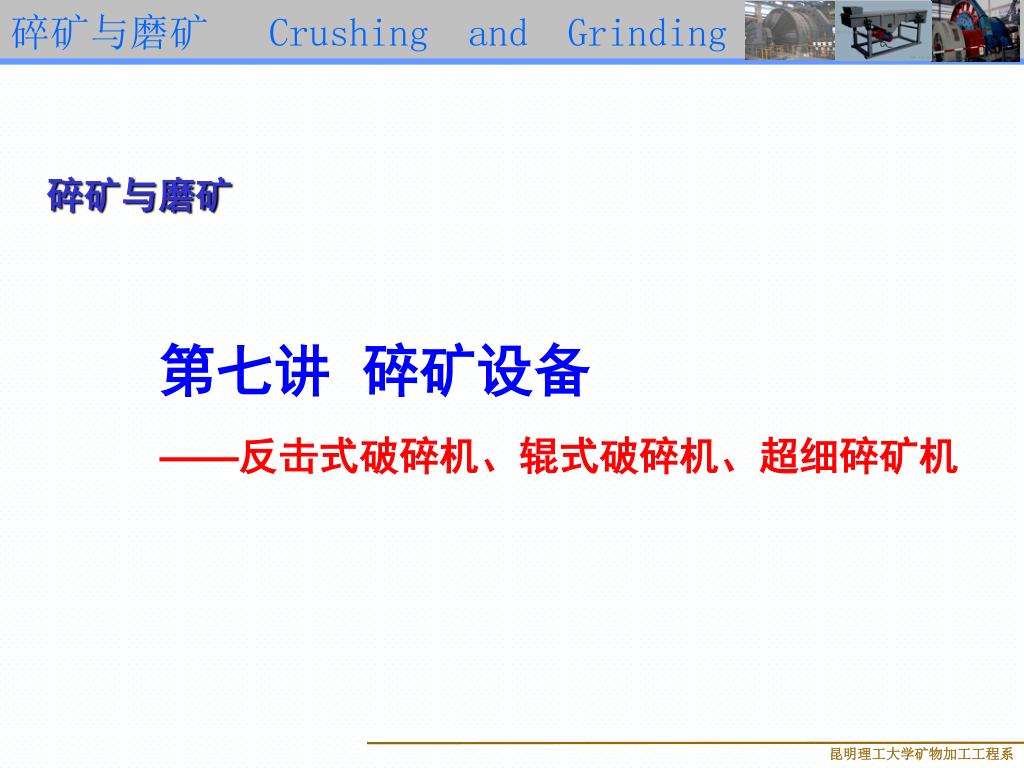 碎矿与磨矿 Crushing and Grinding

碎矿与磨矿

第七讲 碎矿设备

——反击式破碎机、辊式破碎机、超细碎矿机

昆明理工大学矿物加工工程系